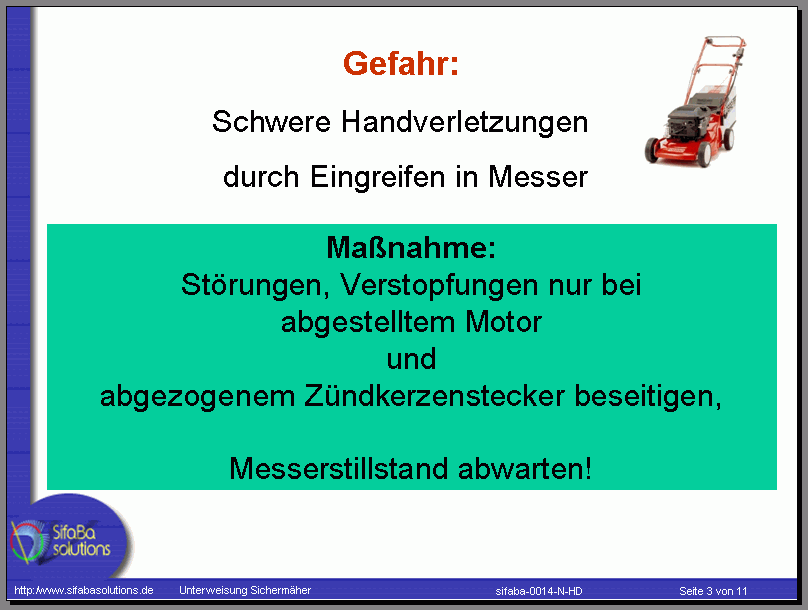 Gefahr:

Schwere Handverletzungen durch Eingreifen in Messer

Maßnahme:
Störungen, Verstopfungen nur bei abgestelltem Motor
und
abgezogenem Zündkerzenstecker beseitigen,

Messerstillstand abwarten!

SifaBa solutions

http://www.sifabasolutions.de Unterweisung Sichermäher sifaba-0014-N-HD Seite 3 von 11